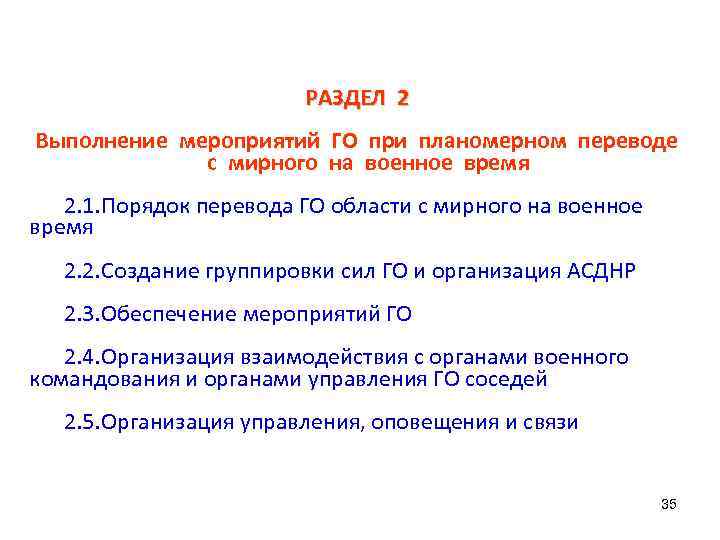 РАЗДЕЛ 2

Выполнение мероприятий ГО при планомерном переводе с мирного на военное время

2.1.Порядок перевода ГО области с мирного на военное время

2.2.Создание группировки сил ГО и организация АСДНР

2.3.Обеспечение мероприятий ГО

2.4.Организация взаимодействия с органами военного командования и органами управления ГО соседей

2.5.Организация управления, оповещения и связи

35